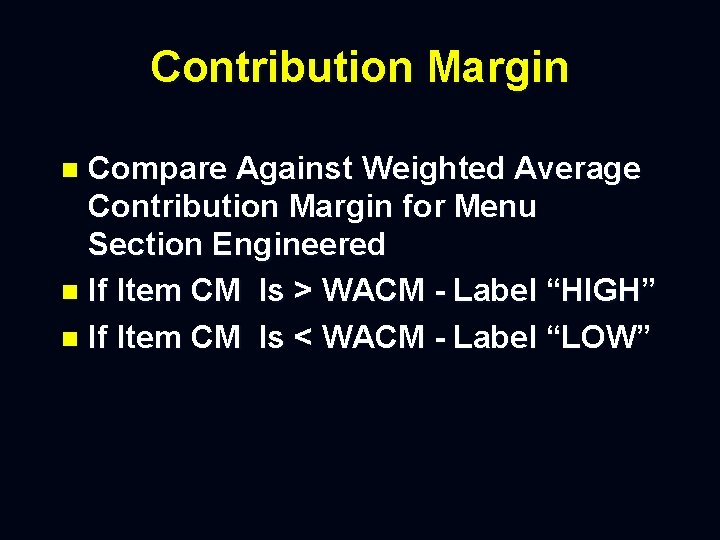 Contribution Margin

- Compare Against Weighted Average Contribution Margin for Menu Section Engineered
- If Item CM Is > WACM - Label “HIGH”
- If Item CM Is < WACM - Label “LOW”